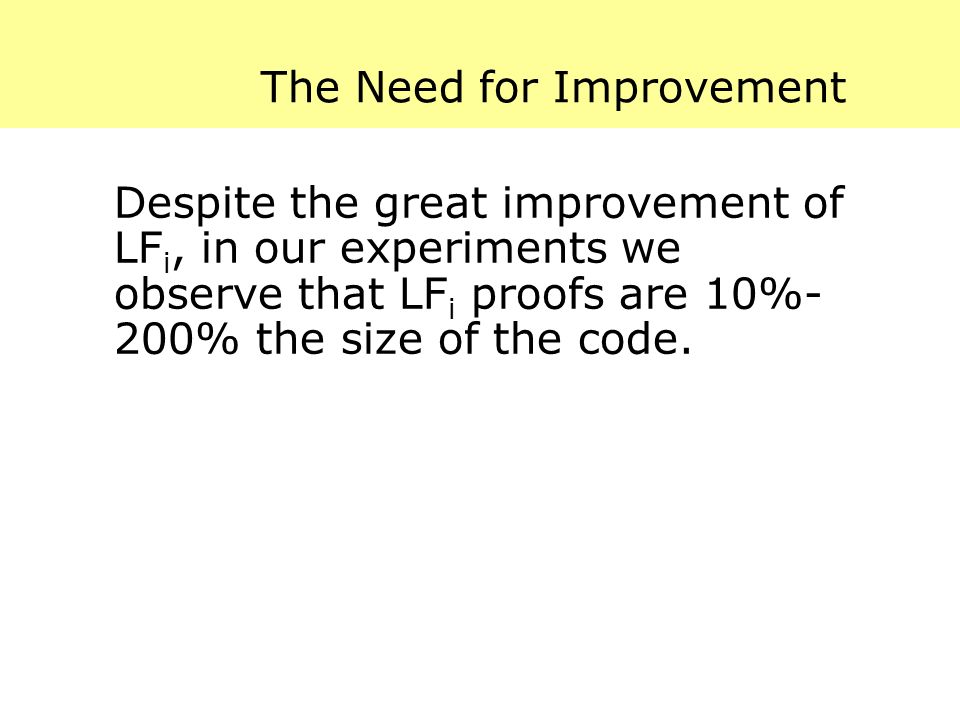 The Need for Improvement

Despite the great improvement of $LF_i$, in our experiments we observe that $LF_i$ proofs are 10%-200% the size of the code.